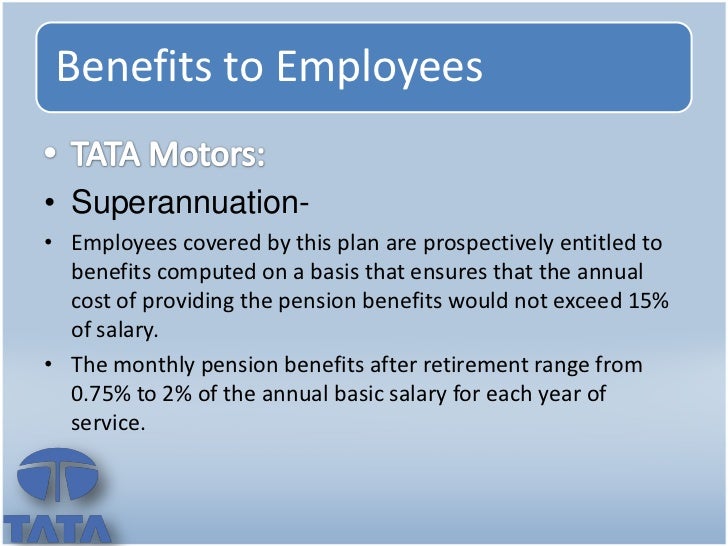 Benefits to Employees

• TATA Motors:
• Superannuation-
• Employees covered by this plan are prospectively entitled to benefits computed on a basis that ensures that the annual cost of providing the pension benefits would not exceed 15% of salary.
• The monthly pension benefits after retirement range from 0.75% to 2% of the annual basic salary for each year of service.

TATA